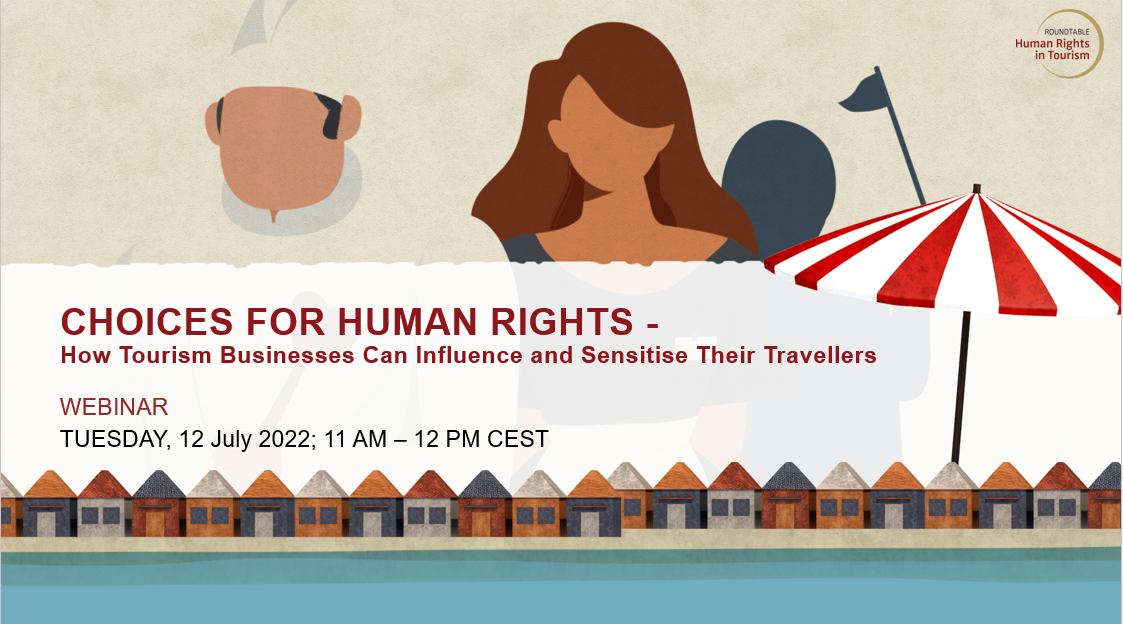 ROUNDTABLE
Human Rights in Tourism

CHOICES FOR HUMAN RIGHTS -
How Tourism Businesses Can Influence and Sensitise Their Travellers

WEBINAR
TUESDAY, 12 July 2022; 11 AM – 12 PM CEST